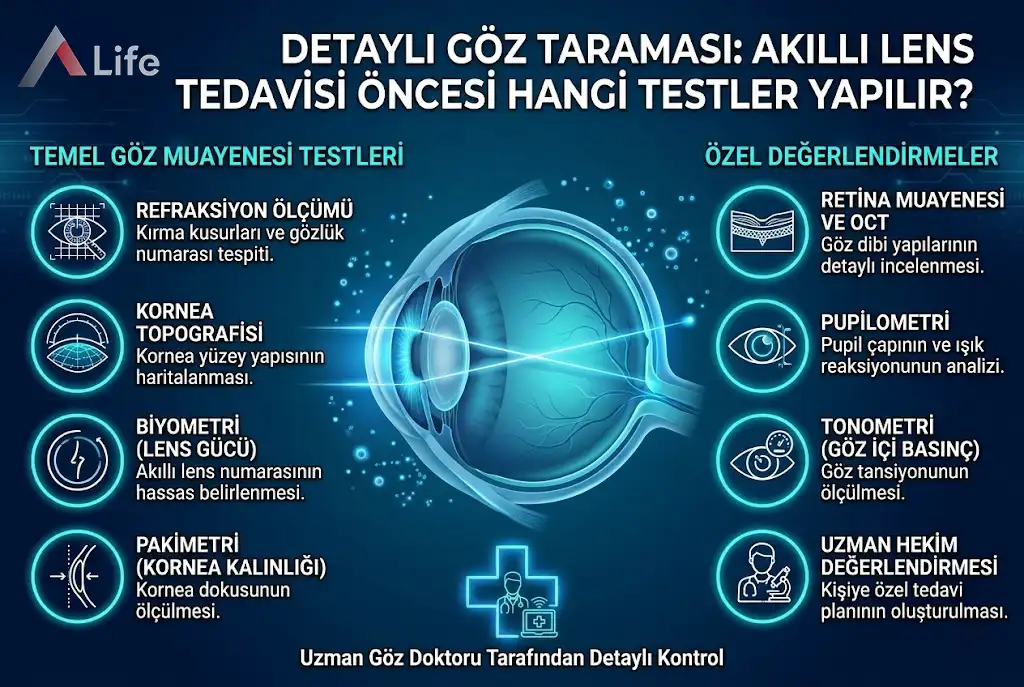 Life

DETAYLI GÖZ TARAMASI: AKILLI LENS TEDAVİSİ ÖNCESİ HANGİ TESTLER YAPILIR?

TEMEL GÖZ MUAYENESİ TESTLERİ

REFRAKSİYON ÖLÇÜMÜ
Kırma kusurları ve gözlük numarası tespiti.

KORNEA TOPOGRAFİSİ
Kornea yüzey yapısının haritalanması.

BİYOMETRİ (LENS GÜCÜ)
Akıllı lens numarasının hassas belirlenmesi.

PAKİMETRİ (KORNEA KALINLIĞI)
Kornea dokusunun ölçülmesi.

ÖZEL DEĞERLENDİRMELER

RETİNA MUAYENESİ VE OCT
Göz dibi yapılarının detaylı incelenmesi.

PUPİLOMETRİ
Pupil çapının ve ışık reaksiyonunun analizi.

TONOMETRİ (GÖZ İÇİ BASINÇ)
Göz tansiyonunun ölçülmesi.

UZMAN HEKİM DEĞERLENDİRMESİ
Kişiye özel tedavi planının oluşturulması.

Uzman Göz Doktoru Tarafından Detaylı Kontrol